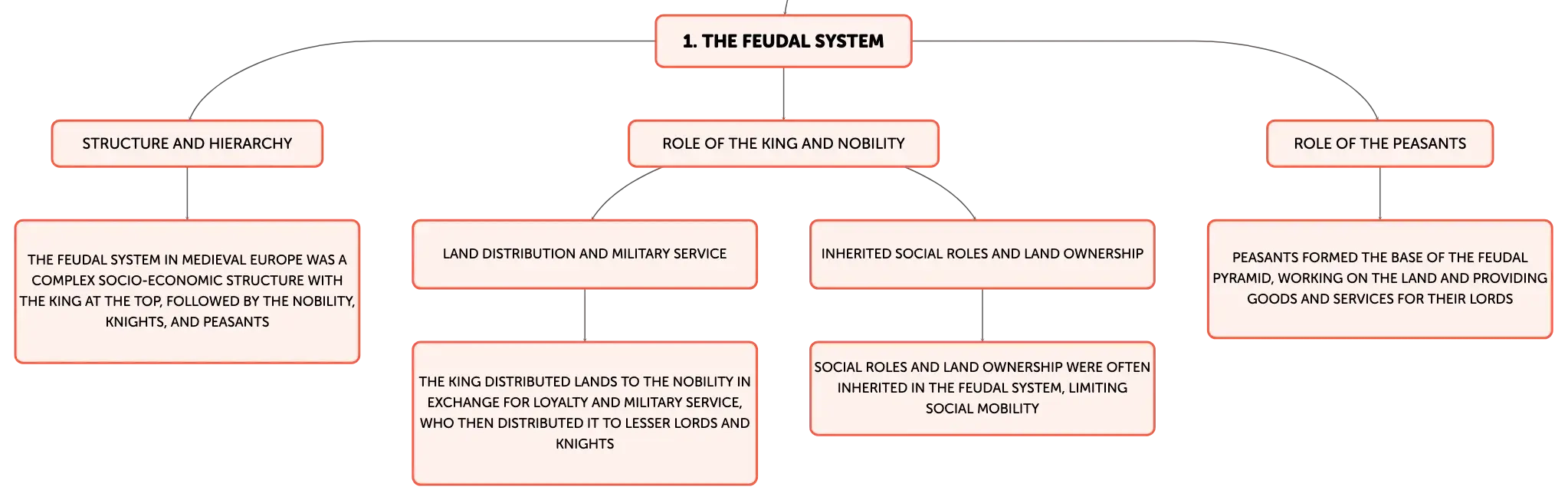 1. THE FEUDAL SYSTEM

STRUCTURE AND HIERARCHY

THE FEUDAL SYSTEM IN MEDIEVAL EUROPE WAS A COMPLEX SOCIO-ECONOMIC STRUCTURE WITH THE KING AT THE TOP, FOLLOWED BY THE NOBILITY, KNIGHTS, AND PEASANTS

ROLE OF THE KING AND NOBILITY

LAND DISTRIBUTION AND MILITARY SERVICE

THE KING DISTRIBUTED LANDS TO THE NOBILITY IN EXCHANGE FOR LOYALTY AND MILITARY SERVICE, WHO THEN DISTRIBUTED IT TO LESSER LORDS AND KNIGHTS

INHERITED SOCIAL ROLES AND LAND OWNERSHIP

SOCIAL ROLES AND LAND OWNERSHIP WERE OFTEN INHERITED IN THE FEUDAL SYSTEM, LIMITING SOCIAL MOBILITY

ROLE OF THE PEASANTS

PEASANTS FORMED THE BASE OF THE FEUDAL PYRAMID, WORKING ON THE LAND AND PROVIDING GOODS AND SERVICES FOR THEIR LORDS